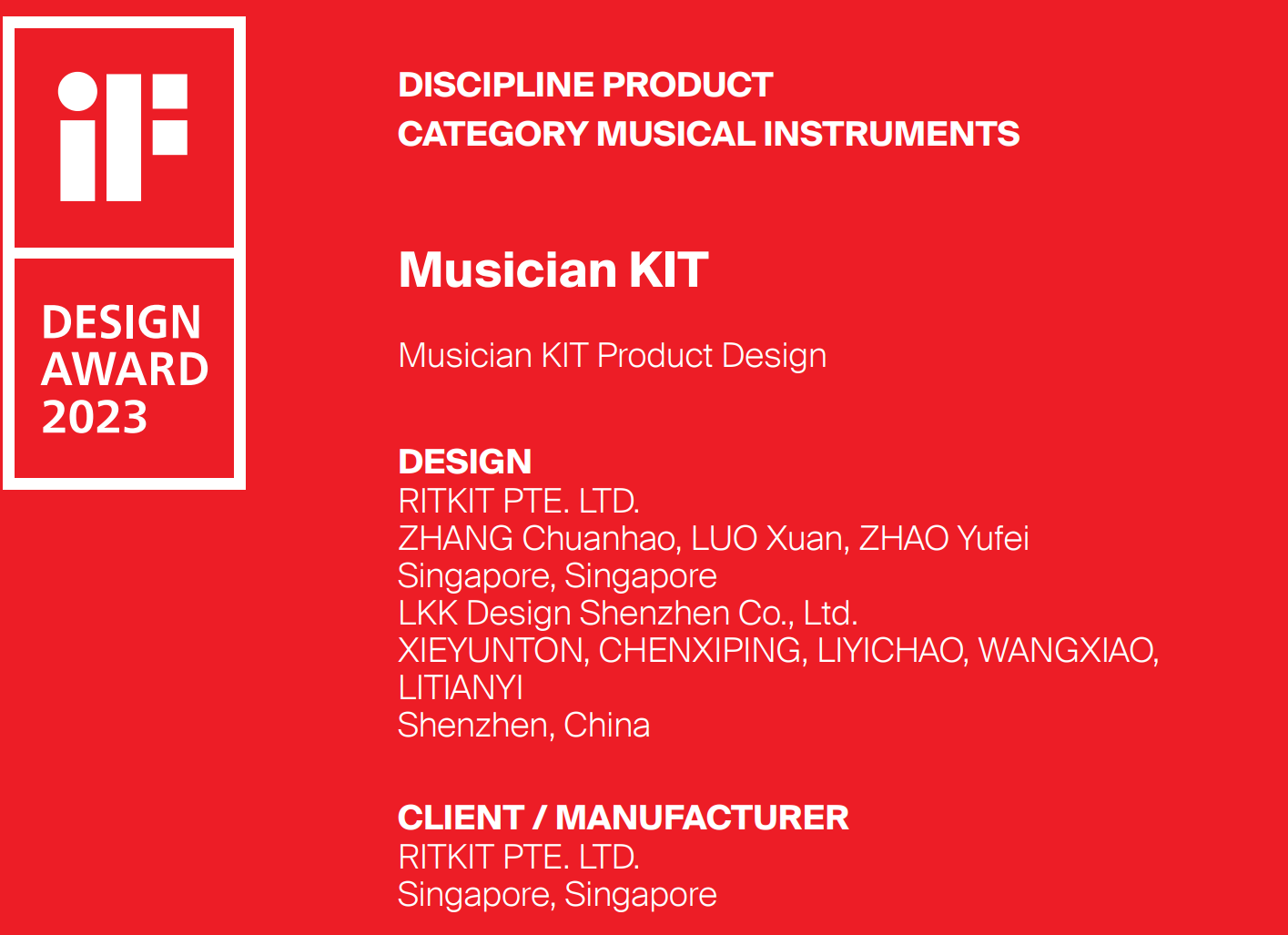 iF

DESIGN AWARD 2023

DISCIPLINE PRODUCT
CATEGORY MUSICAL INSTRUMENTS

Musician KIT

Musician KIT Product Design

DESIGN
RITKIT PTE. LTD.
ZHANG Chuanhao, LUO Xuan, ZHAO Yufei
Singapore, Singapore
LKK Design Shenzhen Co., Ltd.
XIEYUNTON, CHENXIPING, LIYICHAO, WANGXIAO, LITIANYI
Shenzhen, China

CLIENT / MANUFACTURER
RITKIT PTE. LTD.
Singapore, Singapore